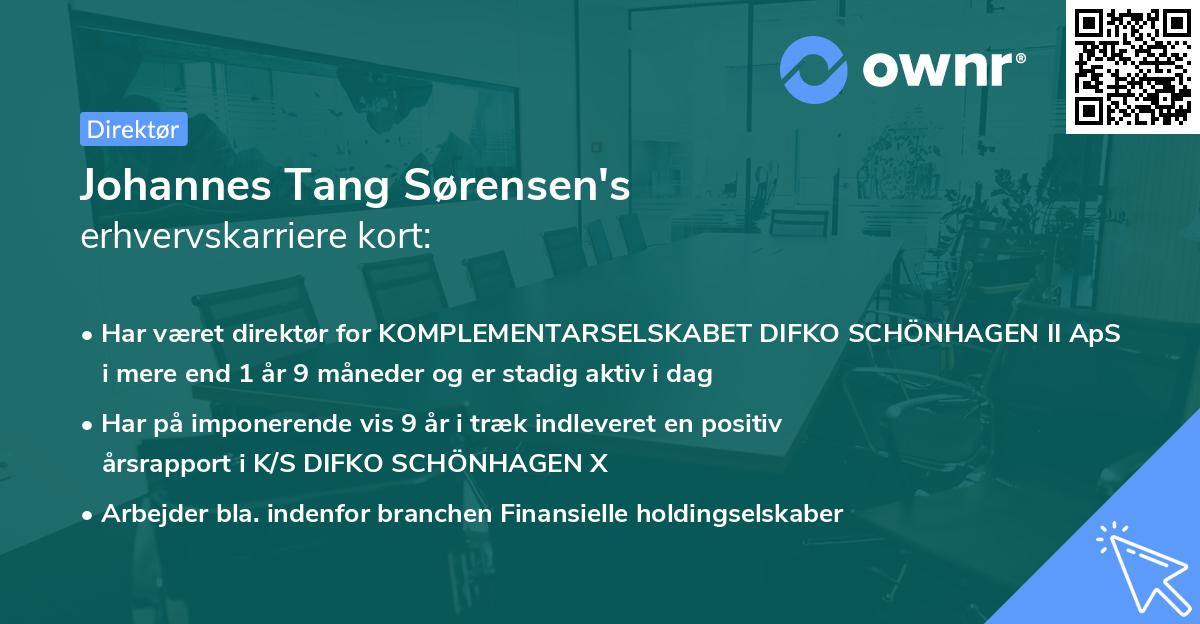 ownr®

Direktør

Johannes Tang Sørensen's
erhvervskarriere kort:

• Har været direktør for KOMPLEMENTARSELSKABET DIFKO SCHÖNHAGEN II ApS i mere end 1 år 9 måneder og er stadig aktiv i dag

• Har på imponerende vis 9 år i træk indleveret en positiv årsrapport i K/S DIFKO SCHÖNHAGEN X

• Arbejder bla. indenfor branchen Finansielle holdingselskaber